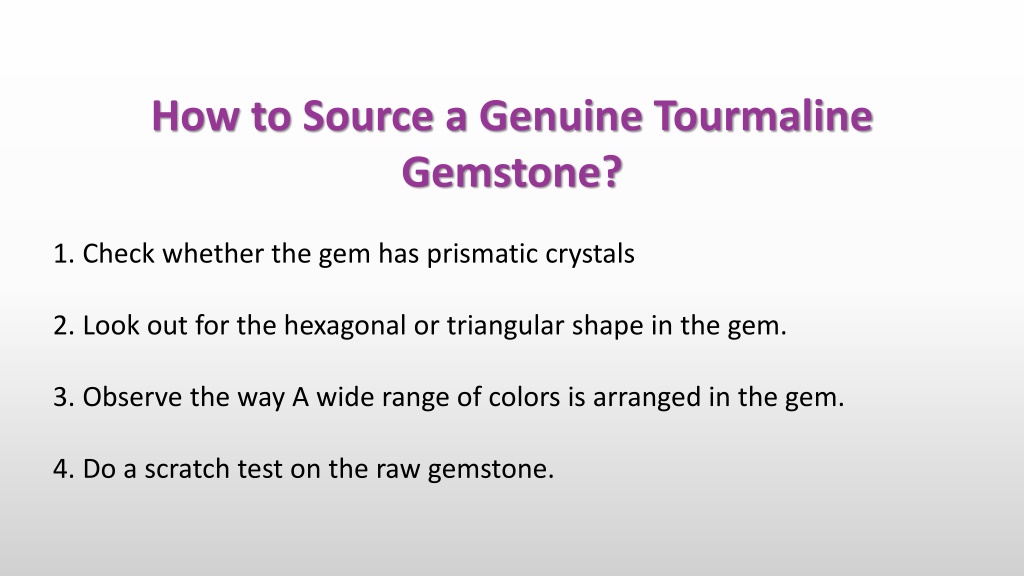 How to Source a Genuine Tourmaline Gemstone?

1. Check whether the gem has prismatic crystals

2. Look out for the hexagonal or triangular shape in the gem.

3. Observe the way A wide range of colors is arranged in the gem.

4. Do a scratch test on the raw gemstone.